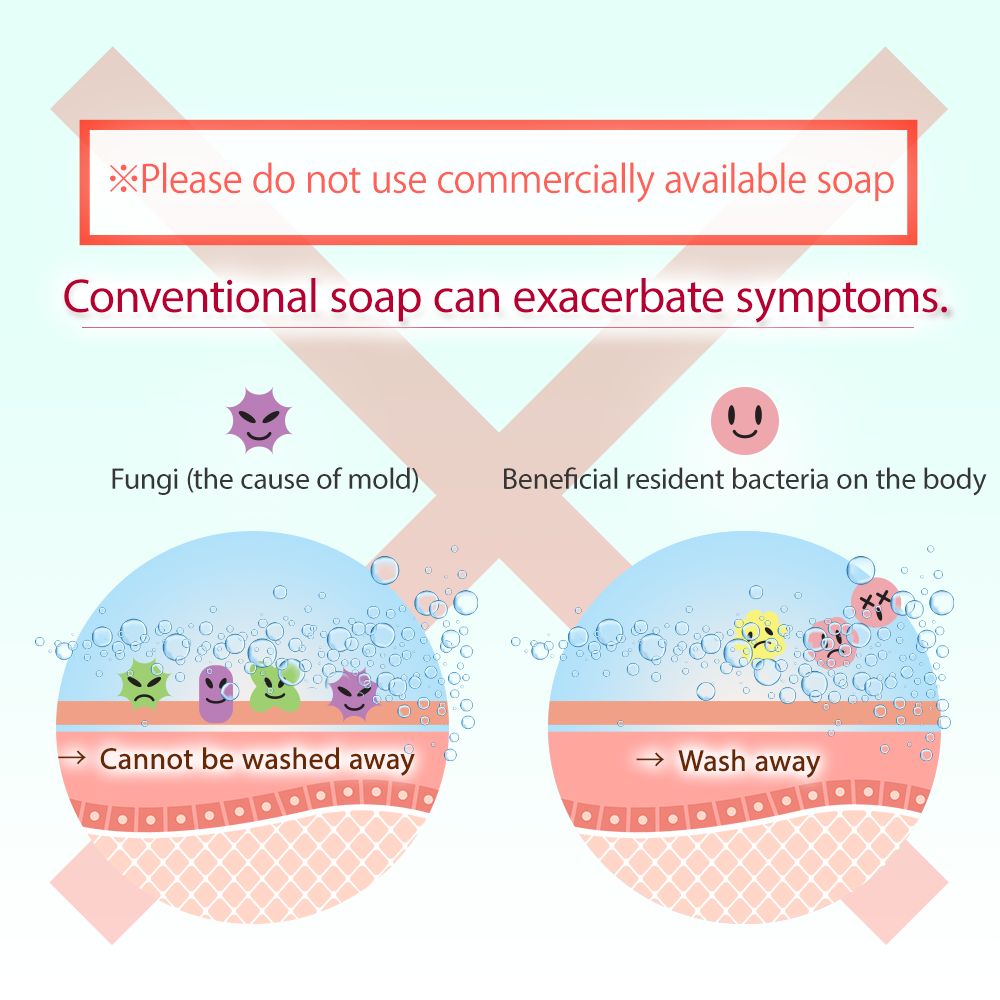 ※Please do not use commercially available soap

Conventional soap can exacerbate symptoms.

Fungi (the cause of mold)

Beneficial resident bacteria on the body

→ Cannot be washed away

→ Wash away